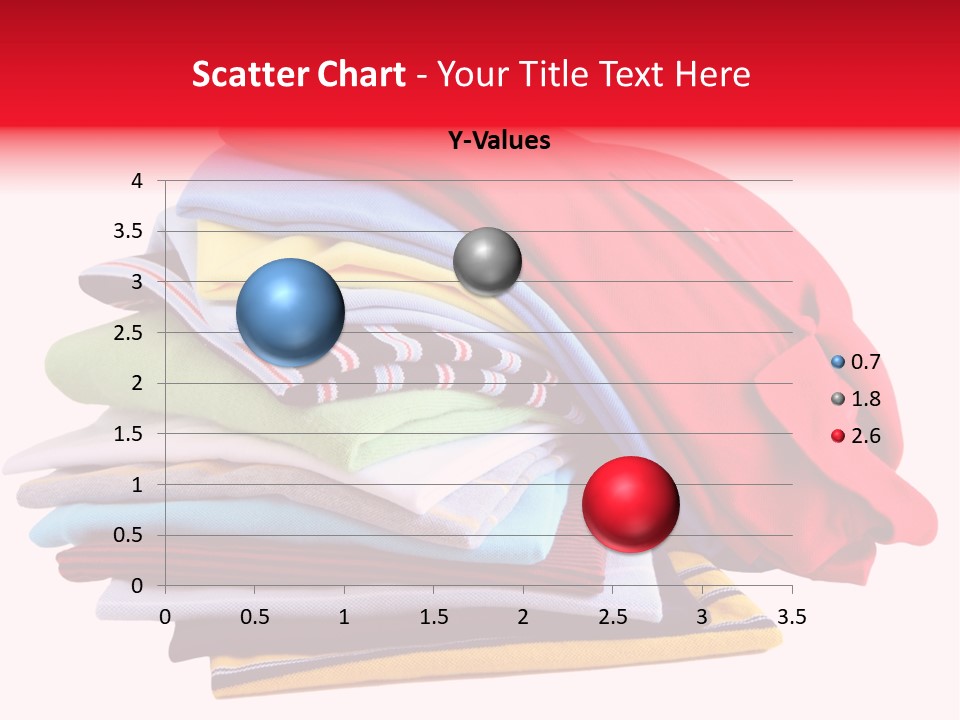 Scatter Chart - Your Title Text Here

Y-Values

4
3.5
3
2.5
2
1.5
1
0.5
0

0 0.5 1 1.5 2 2.5 3 3.5

0.7
1.8
2.6